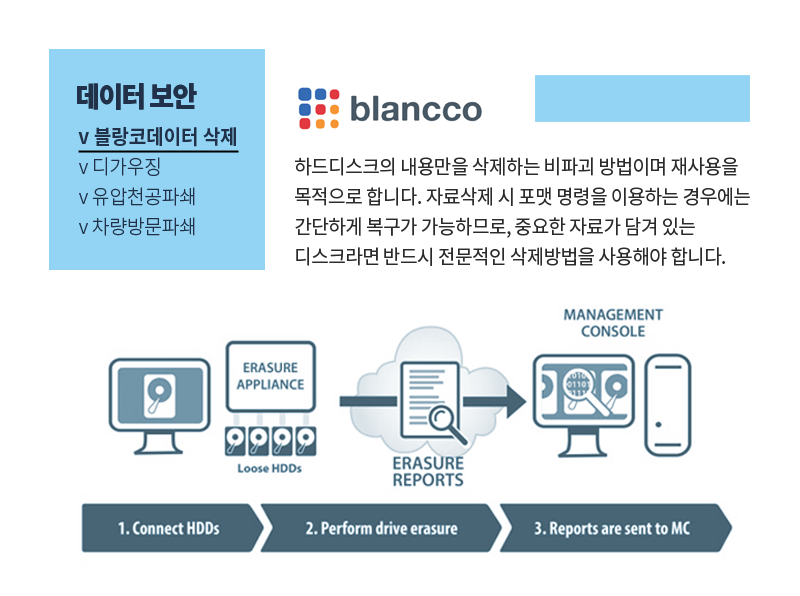 데이터 보안
v 블랑코데이터 삭제
v 디가우징
v 유압천공파쇄
v 차량방문파쇄

blancco

하드디스크의 내용만을 삭제하는 비파괴 방법이며 재사용을 목적으로 합니다. 자료삭제 시 포맷 명령을 이용하는 경우에는 간단하게 복구가 가능하므로, 중요한 자료가 담겨 있는 디스크라면 반드시 전문적인 삭제방법을 사용해야 합니다.

ERASURE APPLIANCE

Loose HDDs

ERASURE REPORTS

MANAGEMENT CONSOLE

1. Connect HDDs

2. Perform drive erasure

3. Reports are sent to MC